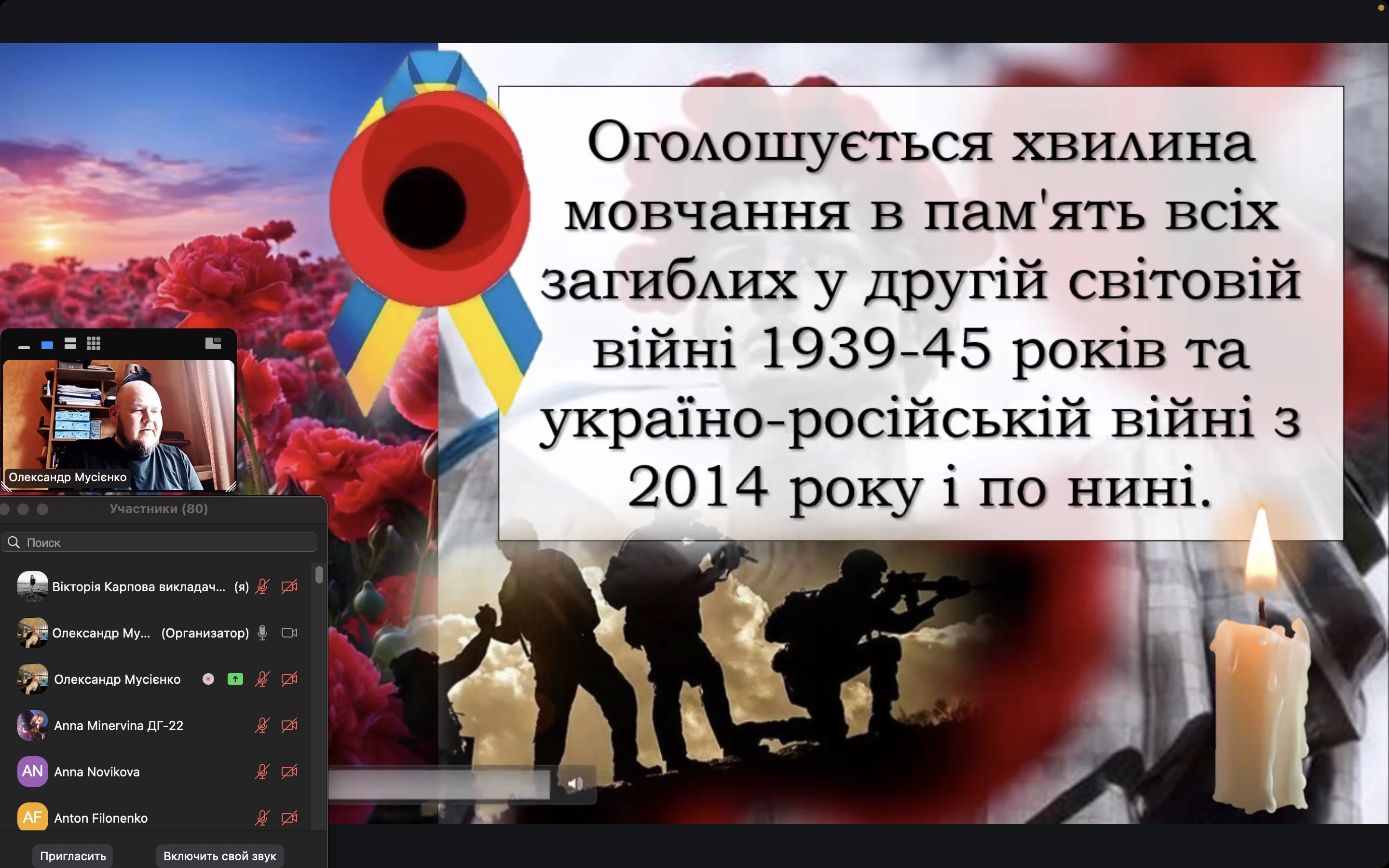 Оголошується хвилина мовчання в пам'ять всіх загиблих у другій світовій війні 1939-45 років та україно-російській війні з 2014 року і по нині.

Олександр Мусієнко

Участники (80)

Поиск

Вікторія Карпова викладач... (я)
Олександр Му... (Организатор)
Олександр Мусієнко
Anna Minervina ДГ-22
AN Anna Novikova
AF Anton Filonenko

Пригласить
Включить свой звук